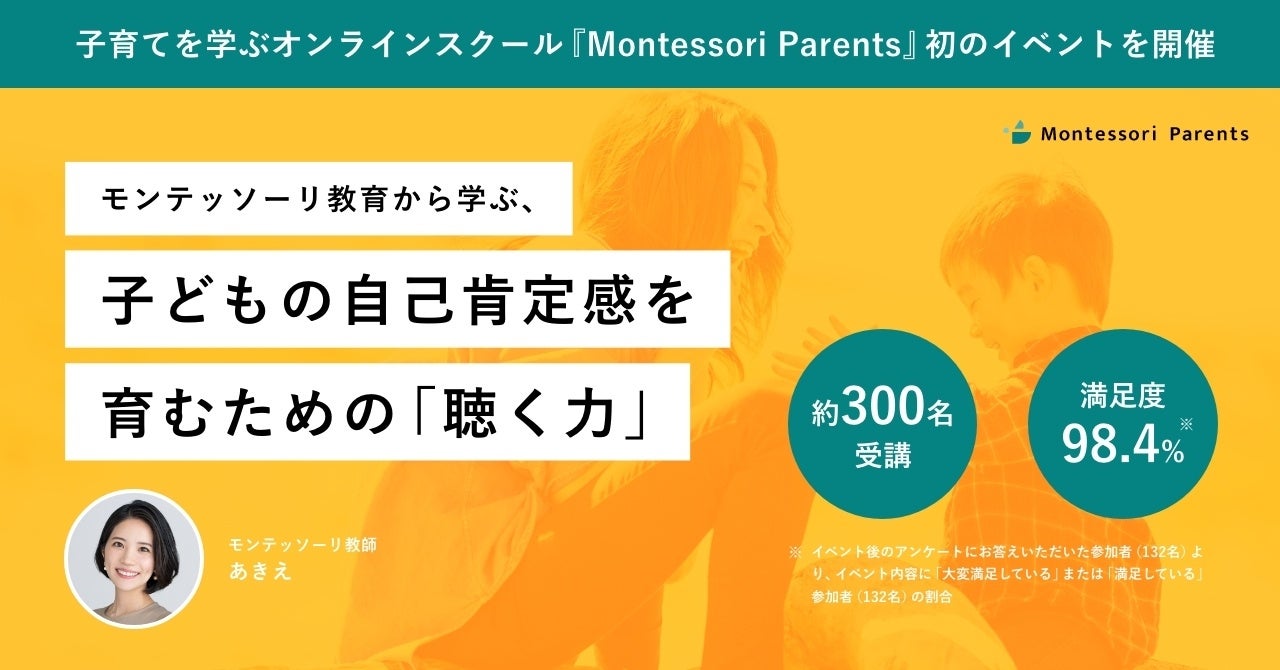 子育てを学ぶオンラインスクール『Montessori Parents』初のイベントを開催

Montessori Parents

モンテッソーリ教育から学ぶ、

子どもの自己肯定感を

育むための「聴く力」

約300名
受講

満足度
98.4%※

モンテッソーリ教師
あきえ

※ イベント後のアンケートにお答えいただいた参加者（132名）より、イベント内容に「大変満足している」または「満足している」参加者（132名）の割合